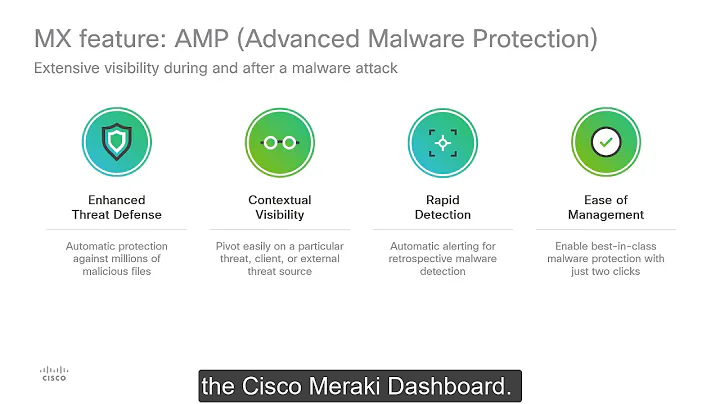 MX feature: AMP (Advanced Malware Protection)

Extensive visibility during and after a malware attack

Enhanced Threat Defense

Automatic protection against millions of malicious files

Contextual Visibility

Pivot easily on a particular threat, client, or external threat source

Rapid Detection

Automatic alerting for retrospective malware detection

Ease of Management

Enable best-in-class malware protection with just two clicks

CISCO

the Cisco Meraki Dashboard.